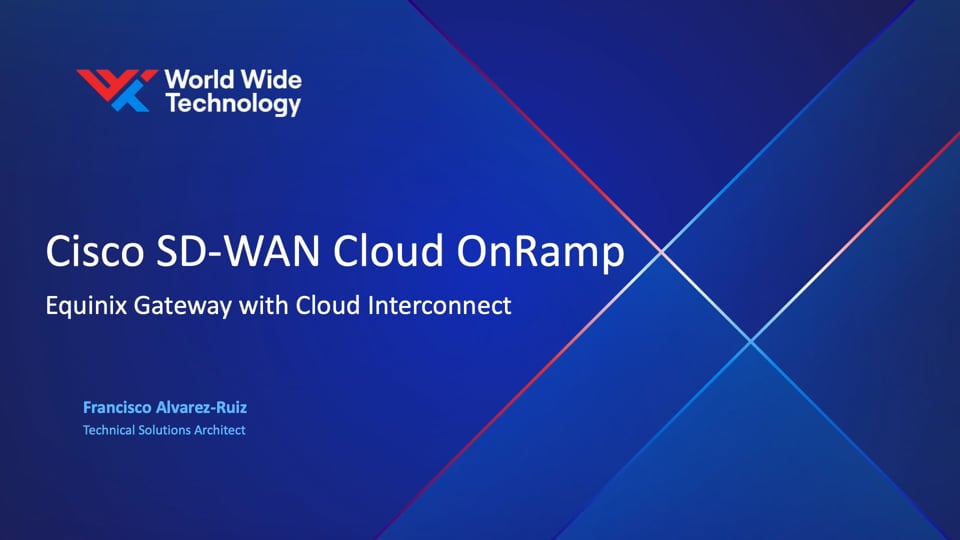 World Wide Technology

Cisco SD-WAN Cloud OnRamp

Equinix Gateway with Cloud Interconnect

Francisco Alvarez-Ruiz

Technical Solutions Architect